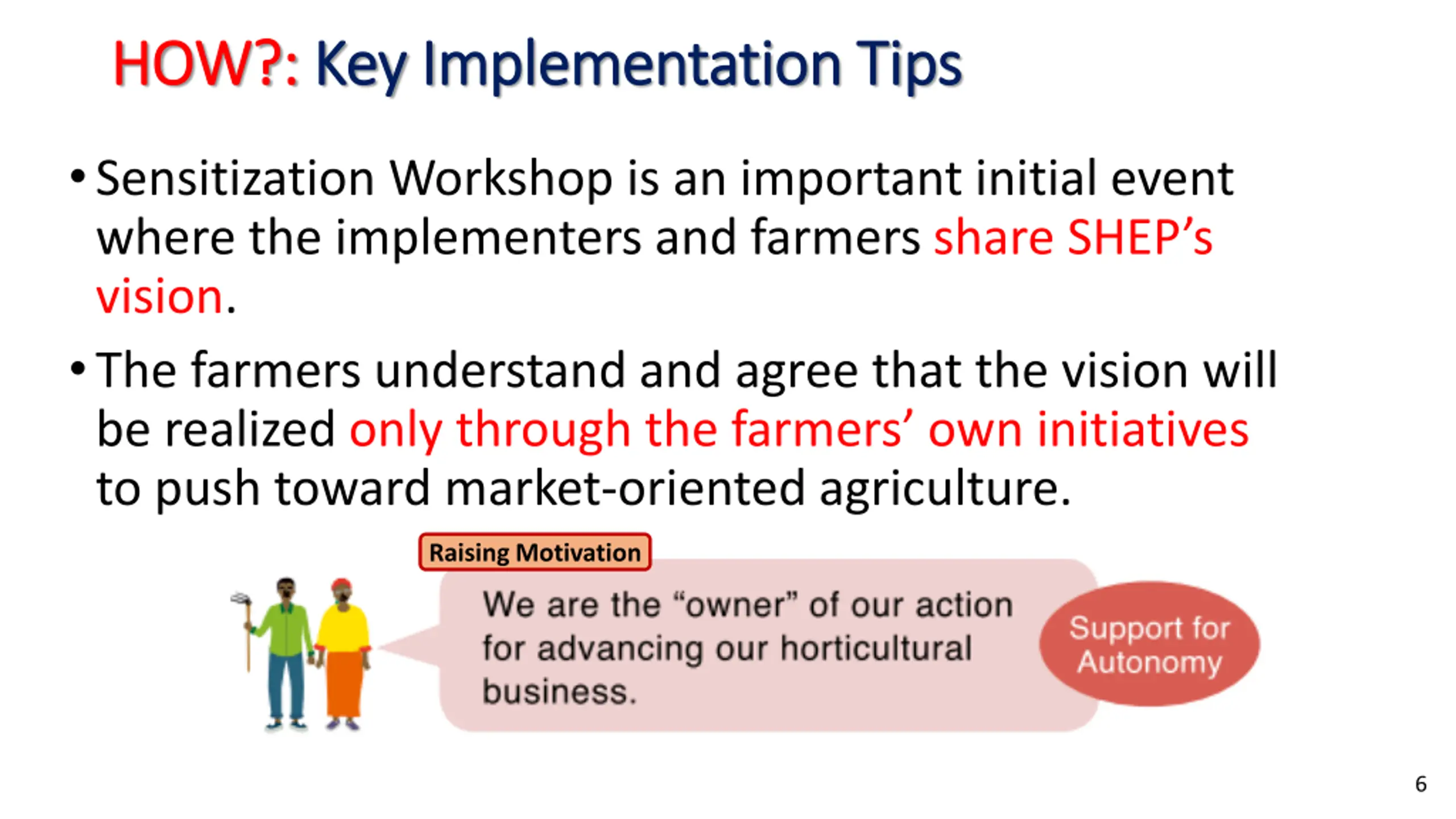 HOW?: Key Implementation Tips

• Sensitization Workshop is an important initial event where the implementers and farmers share SHEP's vision.

• The farmers understand and agree that the vision will be realized only through the farmers' own initiatives to push toward market-oriented agriculture.

Raising Motivation

We are the "owner" of our action for advancing our horticultural business.

Support for Autonomy

6